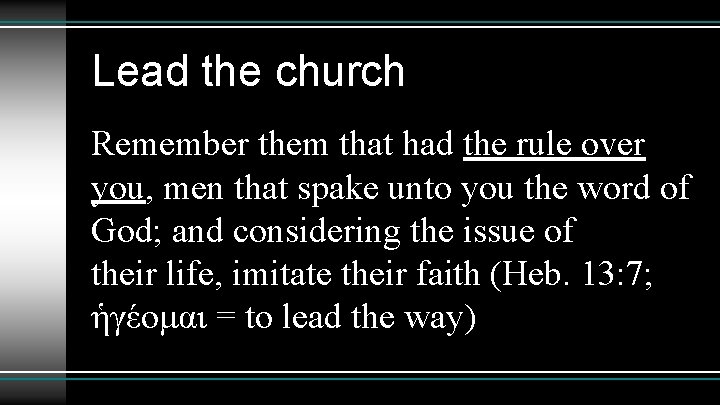 Lead the church

Remember them that had the rule over you, men that spake unto you the word of God; and considering the issue of their life, imitate their faith (Heb. 13:7; ἡγέομαι = to lead the way)